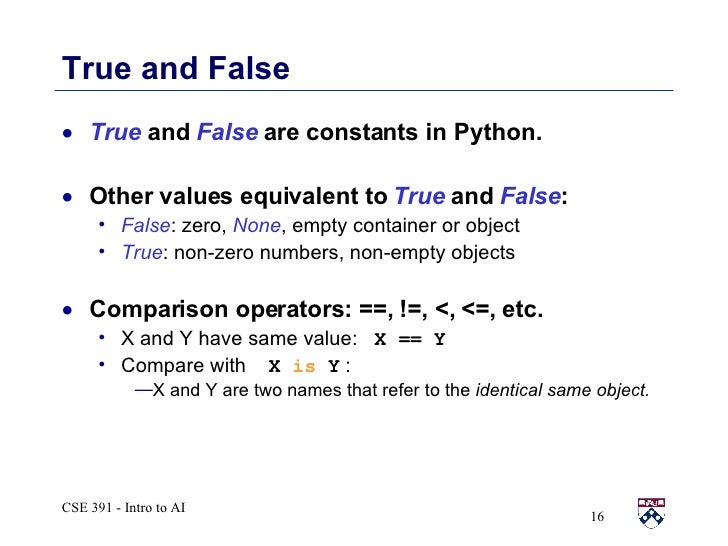 True and False

• True and False are constants in Python.

• Other values equivalent to True and False:
  • False: zero, None, empty container or object
  • True: non-zero numbers, non-empty objects

• Comparison operators: ==, !=, <, <=, etc.
  • X and Y have same value: X == Y
  • Compare with X is Y :
    —X and Y are two names that refer to the identical same object.

CSE 391 - Intro to AI

16